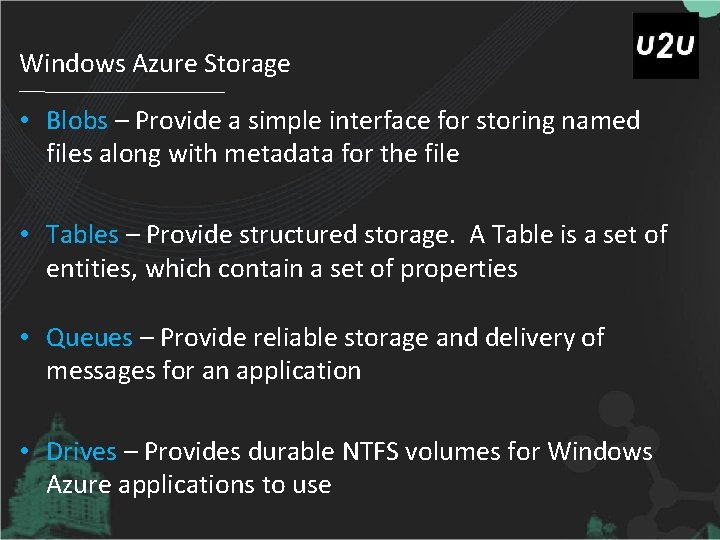 U2U

Windows Azure Storage

• Blobs – Provide a simple interface for storing named files along with metadata for the file

• Tables – Provide structured storage. A Table is a set of entities, which contain a set of properties

• Queues – Provide reliable storage and delivery of messages for an application

• Drives – Provides durable NTFS volumes for Windows Azure applications to use